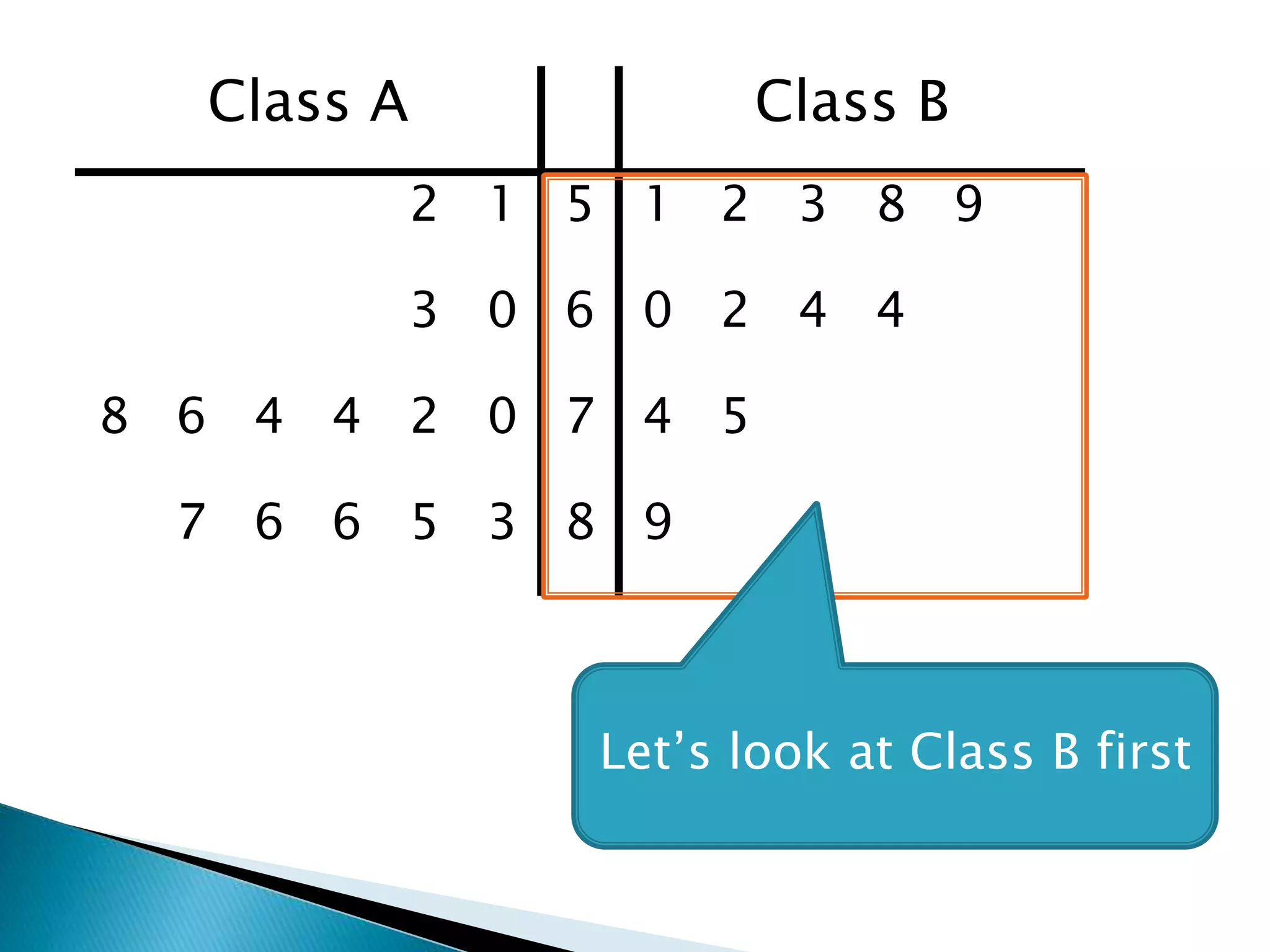 | Class A | | Class B |
|---|---|---|
| 2 1 | 5 | 1 2 3 8 9 |
| 3 0 | 6 | 0 2 4 4 |
| 8 6 4 4 2 0 | 7 | 4 5 |
| 7 6 6 5 3 | 8 | 9 |

Let’s look at Class B first